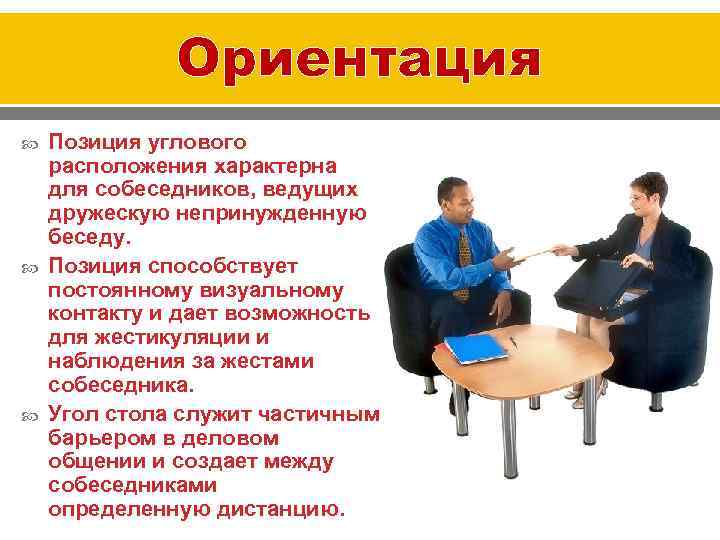 Ориентация

Позиция углового расположения характерна для собеседников, ведущих дружескую непринужденную беседу.

Позиция способствует постоянному визуальному контакту и дает возможность для жестикуляции и наблюдения за жестами собеседника.

Угол стола служит частичным барьером в деловом общении и создает между собеседниками определенную дистанцию.